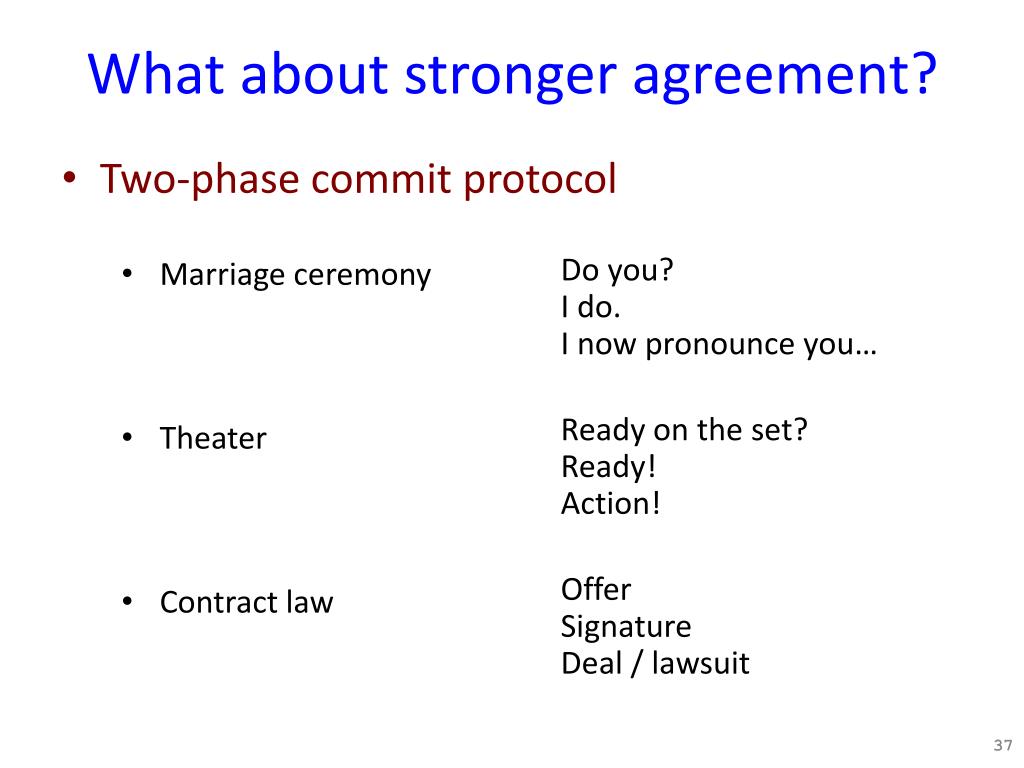 What about stronger agreement?

• Two-phase commit protocol

• Marriage ceremony

Do you?
I do.
I now pronounce you…

• Theater

Ready on the set?
Ready!
Action!

• Contract law

Offer
Signature
Deal / lawsuit

37